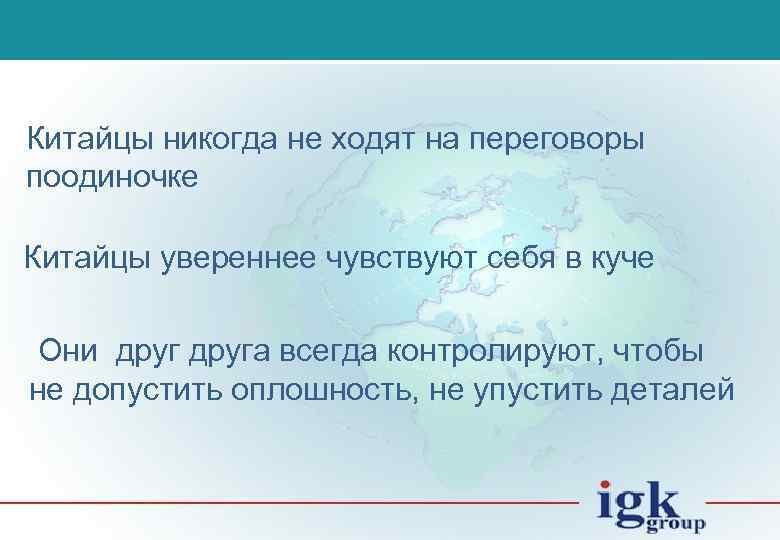 Китайцы никогда не ходят на переговоры поодиночке

Китайцы увереннее чувствуют себя в куче

Они друг друга всегда контролируют, чтобы не допустить оплошность, не упустить деталей

igk group